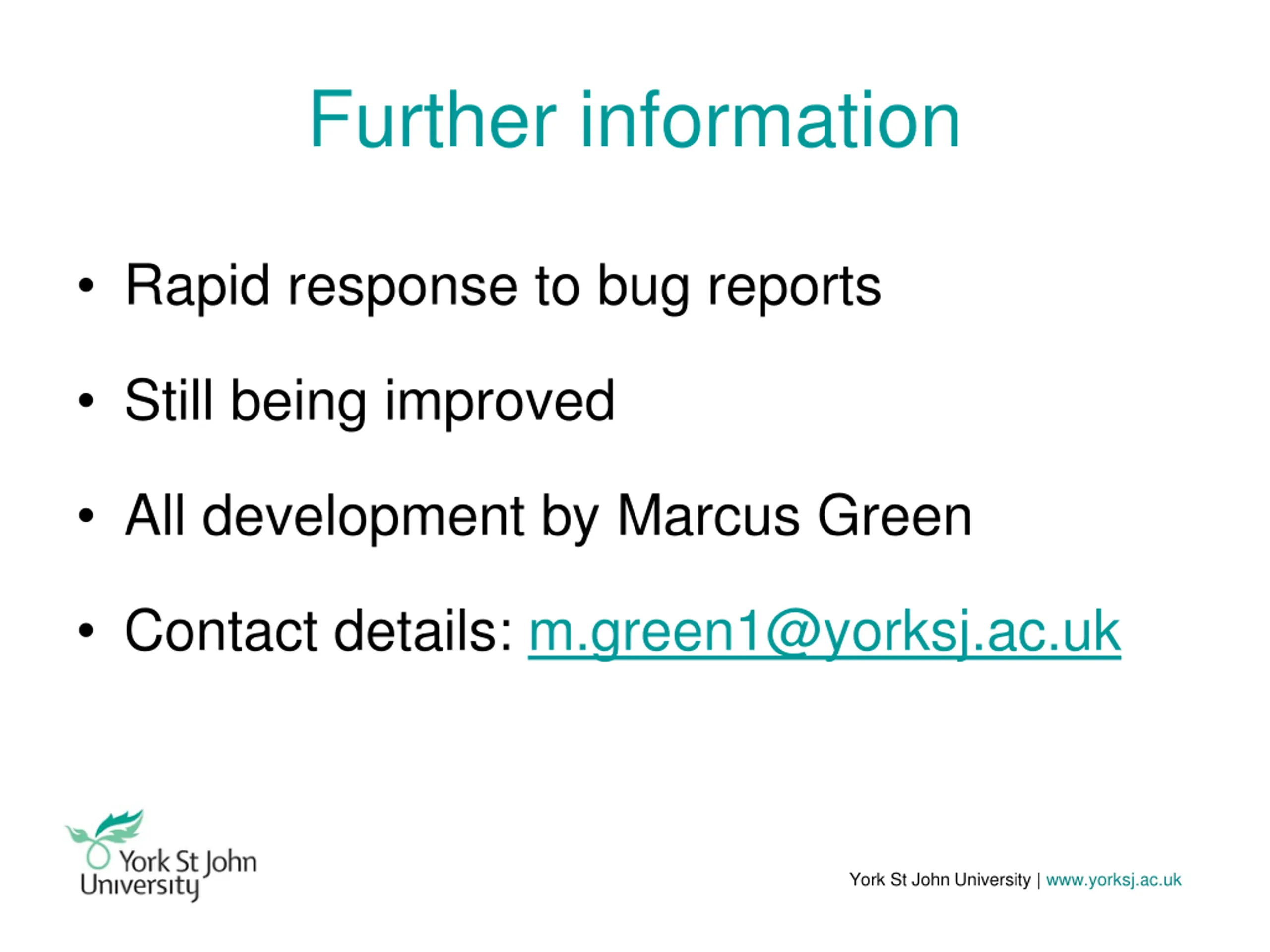 Further information

• Rapid response to bug reports

• Still being improved

• All development by Marcus Green

• Contact details: m.green1@yorksj.ac.uk

York St John University

York St John University | www.yorksj.ac.uk